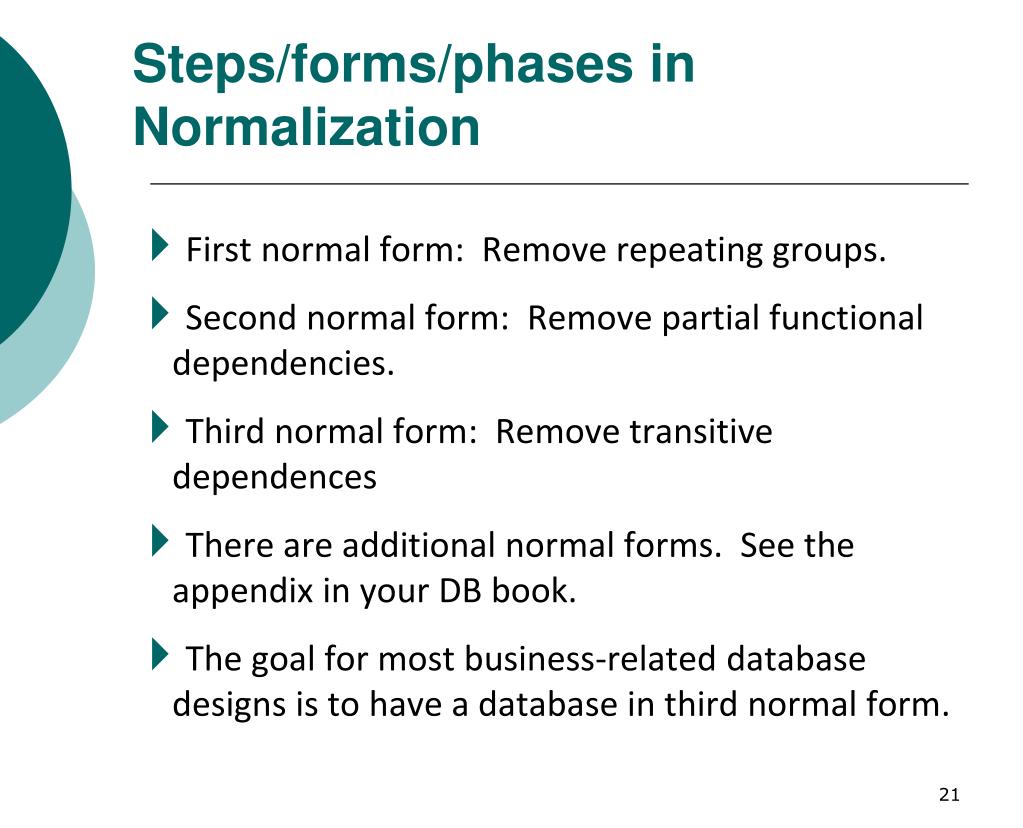 Steps/forms/phases in Normalization

First normal form: Remove repeating groups.

Second normal form: Remove partial functional dependencies.

Third normal form: Remove transitive dependences

There are additional normal forms. See the appendix in your DB book.

The goal for most business-related database designs is to have a database in third normal form.

21